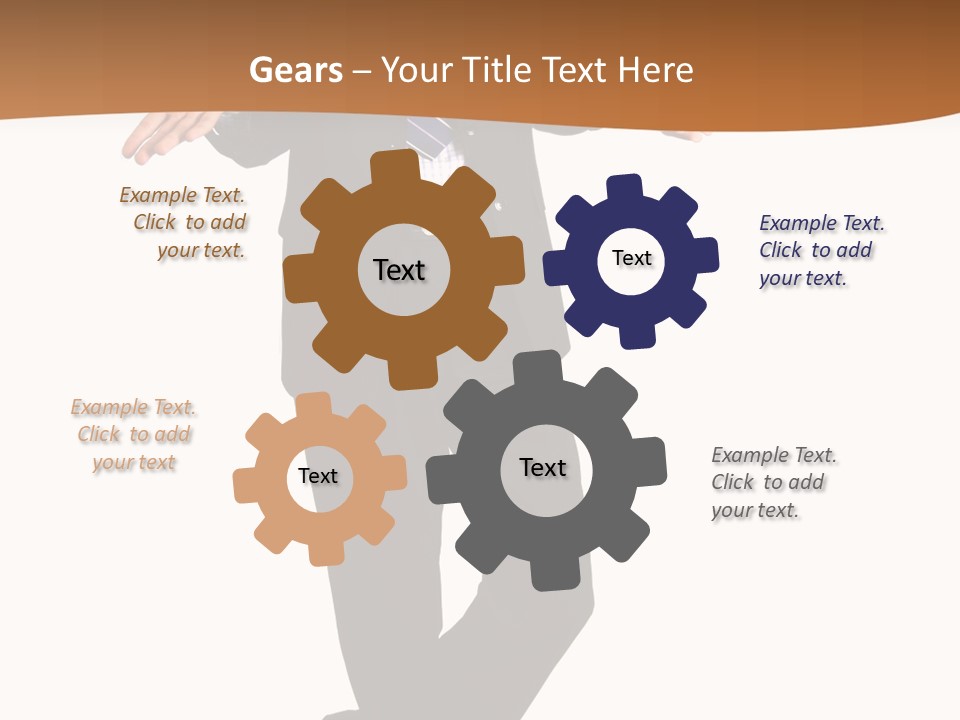 Gears – Your Title Text Here

Example Text. Click to add your text.

Text

Text

Example Text. Click to add your text.

Example Text. Click to add your text

Text

Text

Example Text. Click to add your text.